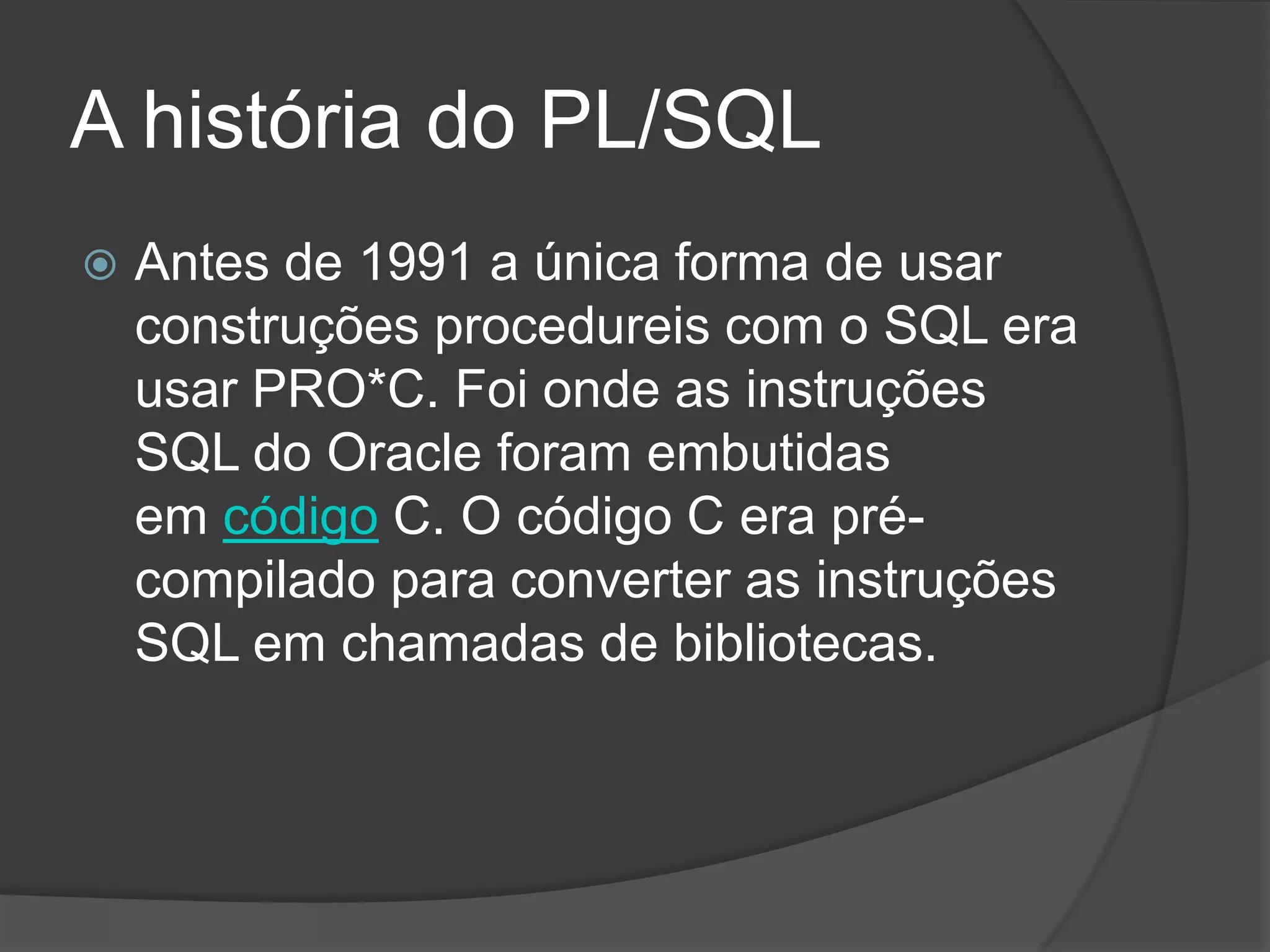 A história do PL/SQL

Antes de 1991 a única forma de usar construções procedureis com o SQL era usar PRO*C. Foi onde as instruções SQL do Oracle foram embutidas em código C. O código C era pré-compilado para converter as instruções SQL em chamadas de bibliotecas.